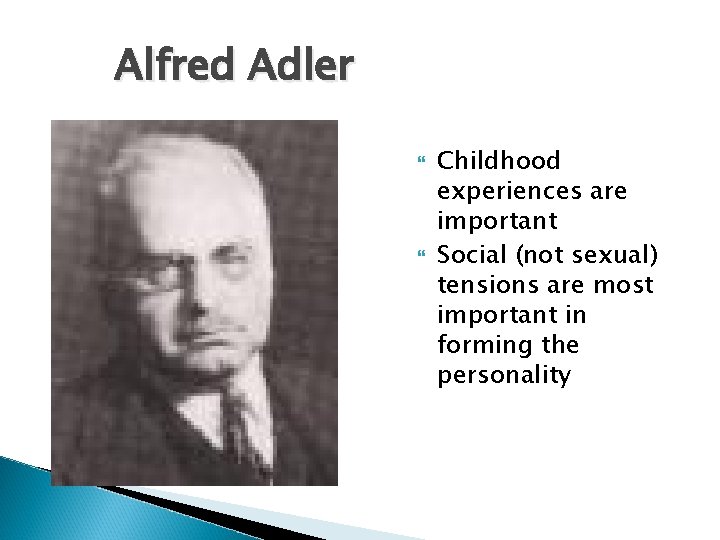 Alfred Adler

- Childhood experiences are important
- Social (not sexual) tensions are most important in forming the personality